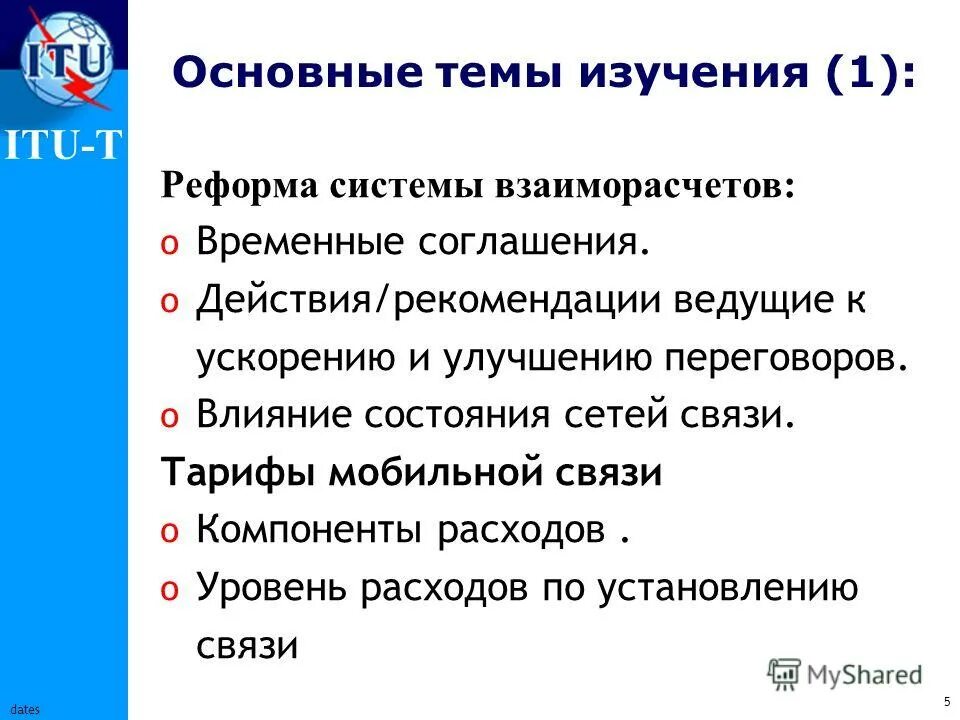 ITU

ITU-T

Основные темы изучения (1):

Реформа системы взаиморасчетов:

o Временные соглашения.

o Действия/рекомендации ведущие к ускорению и улучшению переговоров.

o Влияние состояния сетей связи.

Тарифы мобильной связи

o Компоненты расходов .

o Уровень расходов по установлению связи

MyShared

dates

5